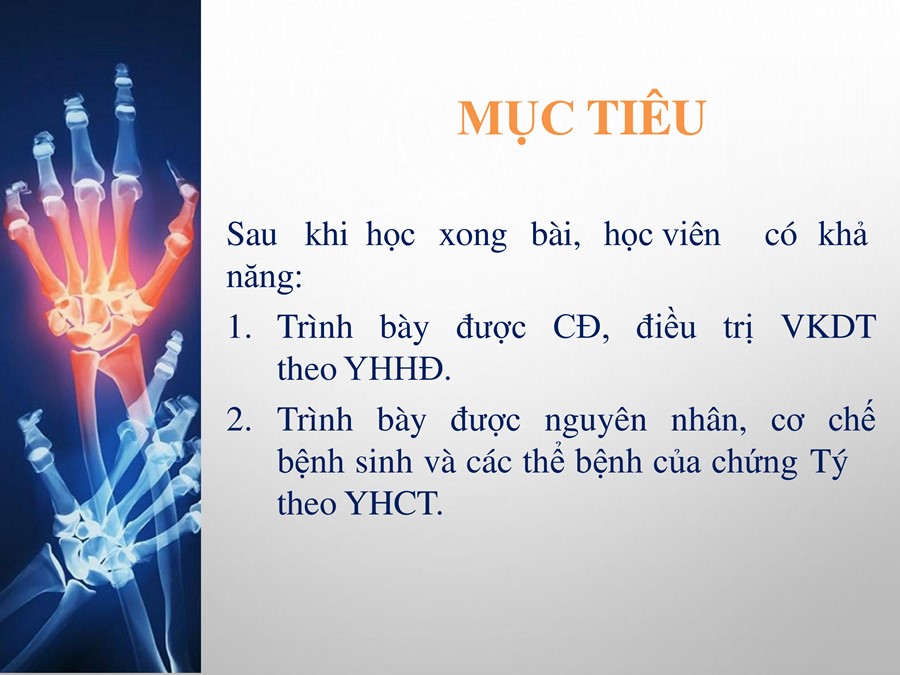 MỤC TIÊU

Sau khi học xong bài, học viên có khả năng:

1. Trình bày được CĐ, điều trị VKDT theo YHHĐ.
2. Trình bày được nguyên nhân, cơ chế bệnh sinh và các thể bệnh của chứng Tý theo YHCT.